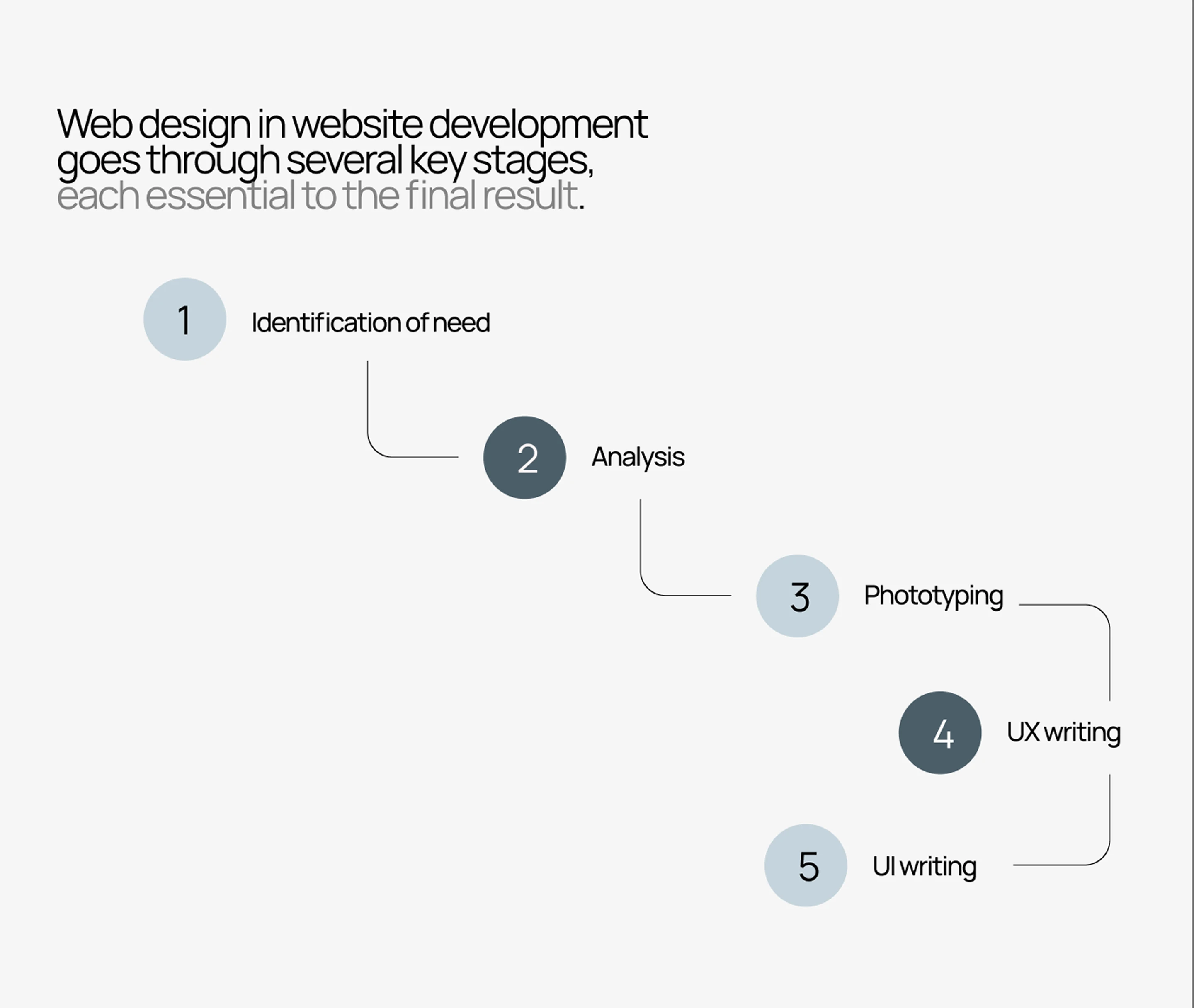 Web design in website development goes through several key stages, each essential to the final result.

1 Identification of need

2 Analysis

3 Phototyping

4 UX writing

5 UI writing